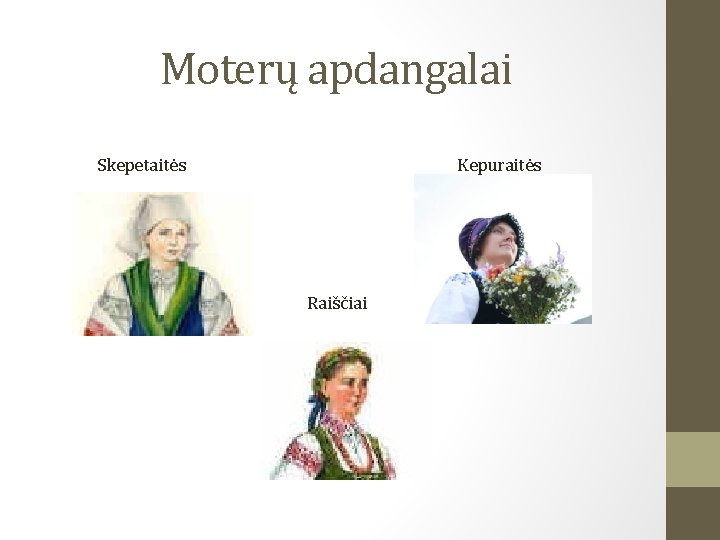 Moterų apdangalai

Skepetaitės

Kepuraitės

Raiščiai